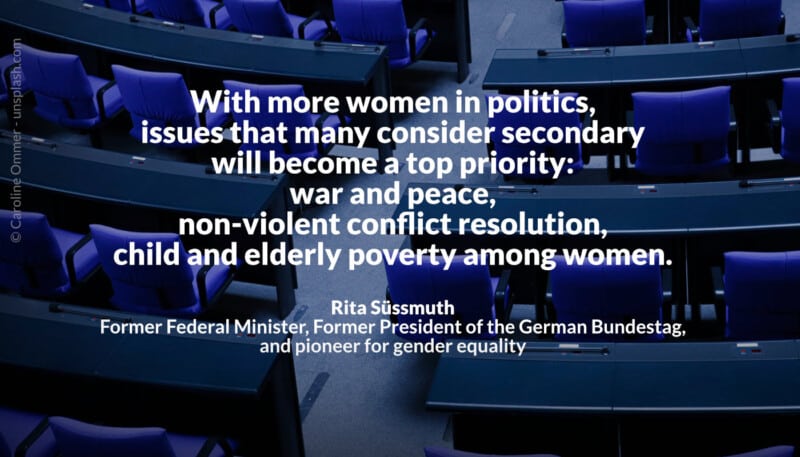 © Caroline Ommer - unsplash.com

With more women in politics, issues that many consider secondary will become a top priority: war and peace, non-violent conflict resolution, child and elderly poverty among women.

Rita Süssmuth
Former Federal Minister, Former President of the German Bundestag, and pioneer for gender equality